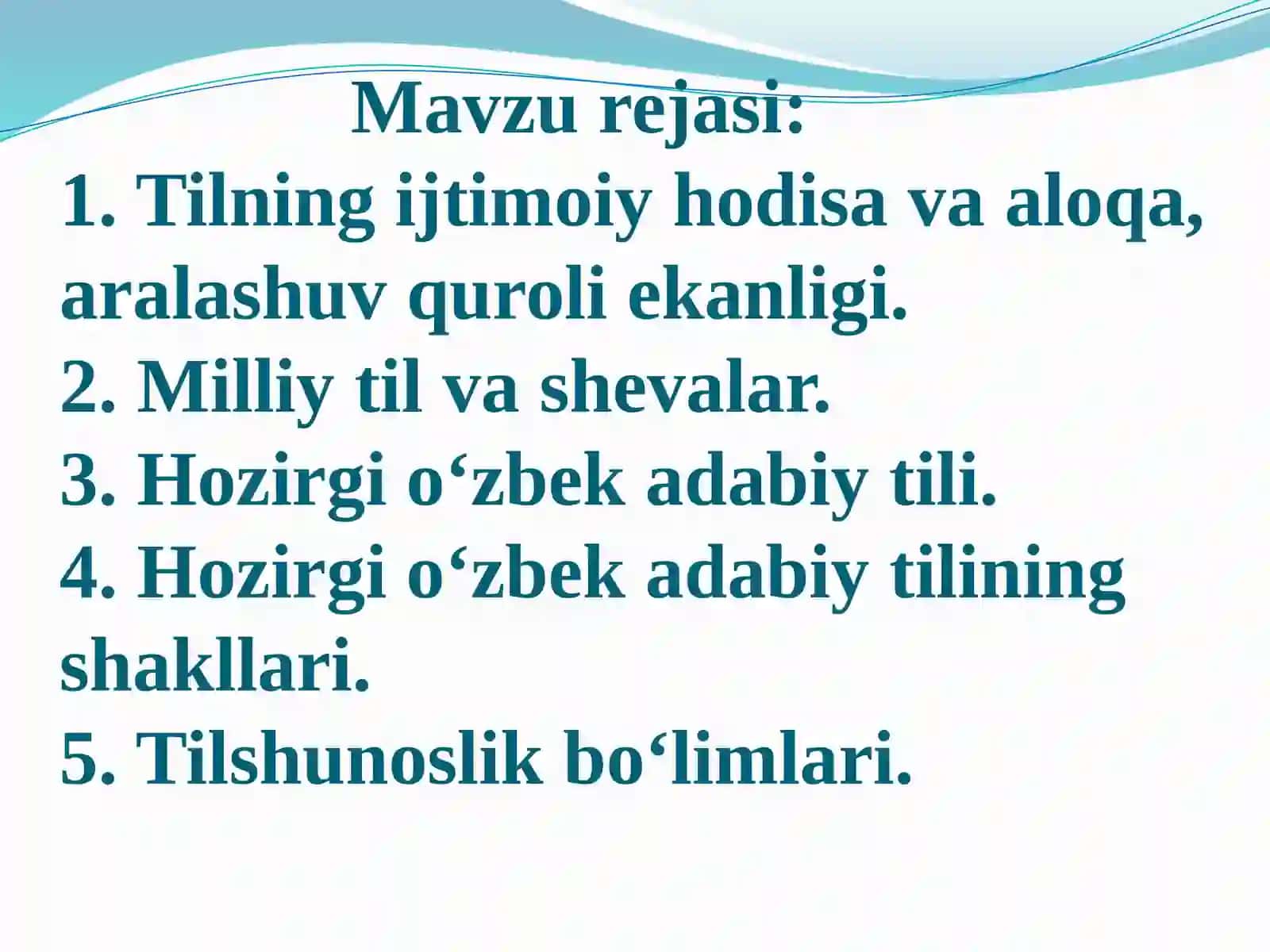 Mavzu rejasi:
1. Tilning ijtimoiy hodisa va aloqa, aralashuv quroli ekanligi.
2. Milliy til va shevalar.
3. Hozirgi o‘zbek adabiy tili.
4. Hozirgi o‘zbek adabiy tilining shakllari.
5. Tilshunoslik bo‘limlari.